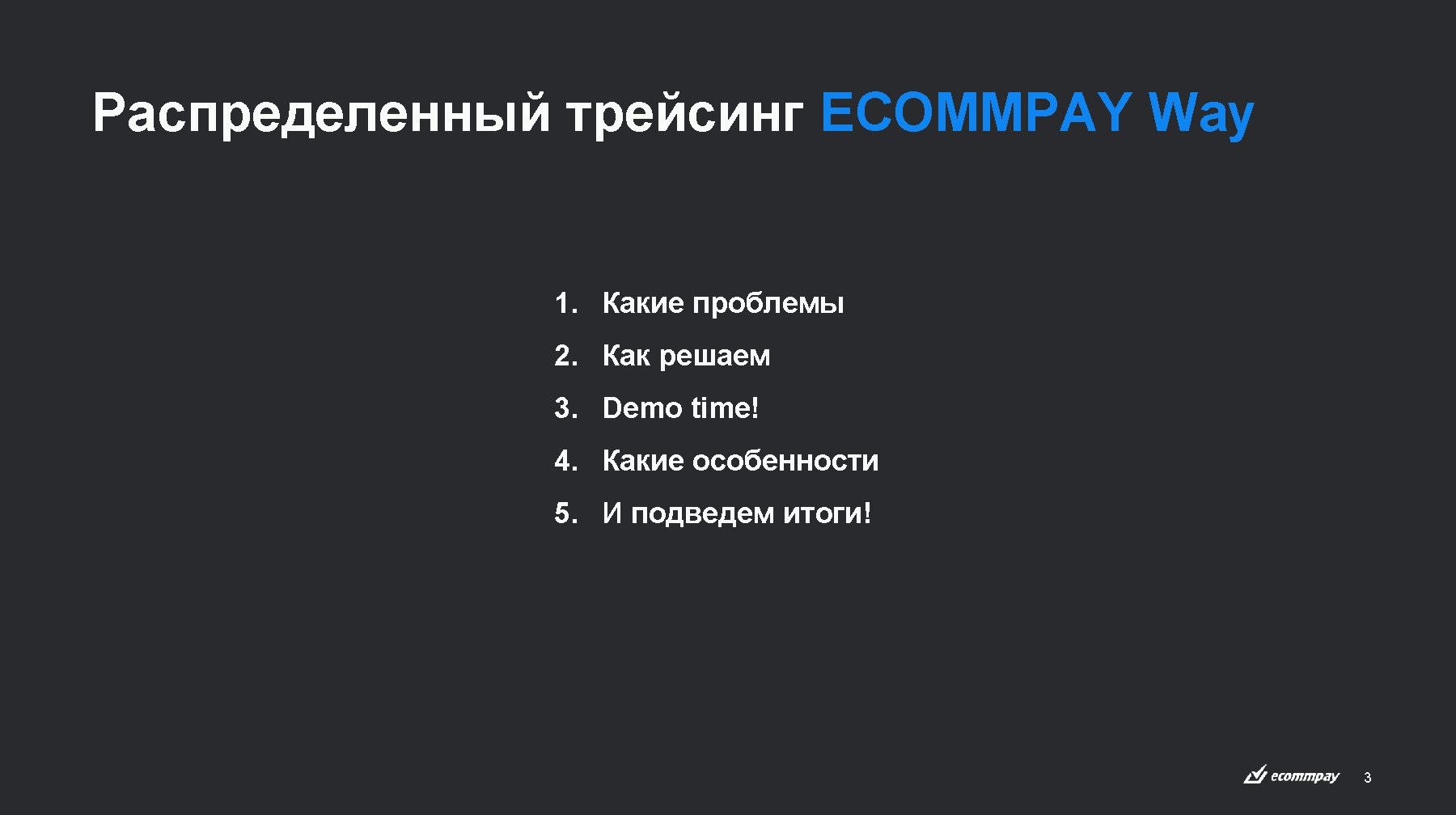 Распределенный трейсинг ECOMMPAY Way

1. Какие проблемы
2. Как решаем
3. Demo time!
4. Какие особенности
5. И подведем итоги!

ecommpay 3